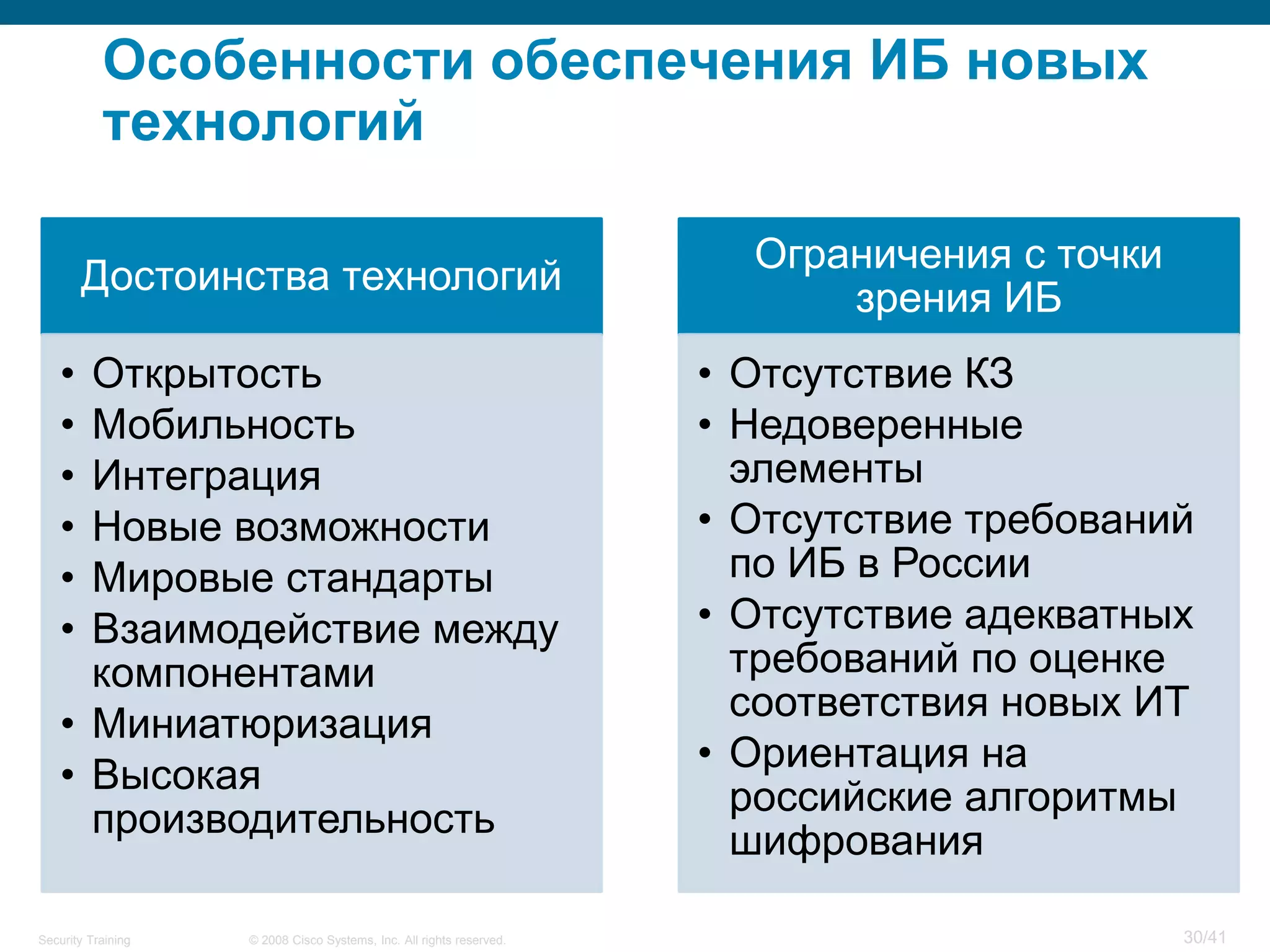 Особенности обеспечения ИБ новых технологий

Достоинства технологий

• Открытость
• Мобильность
• Интеграция
• Новые возможности
• Мировые стандарты
• Взаимодействие между компонентами
• Миниатюризация
• Высокая производительность

Ограничения с точки зрения ИБ

• Отсутствие КЗ
• Недоверенные элементы
• Отсутствие требований по ИБ в России
• Отсутствие адекватных требований по оценке соответствия новых ИТ
• Ориентация на российские алгоритмы шифрования

Security Training © 2008 Cisco Systems, Inc. All rights reserved. 30/41